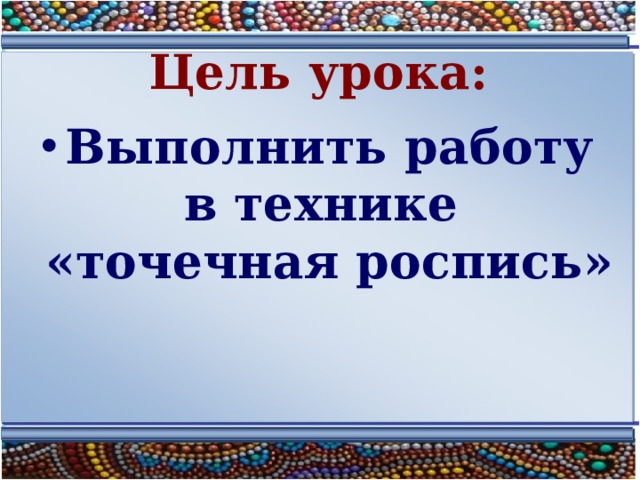 Цель урока:

• Выполнить работу в технике «точечная роспись»